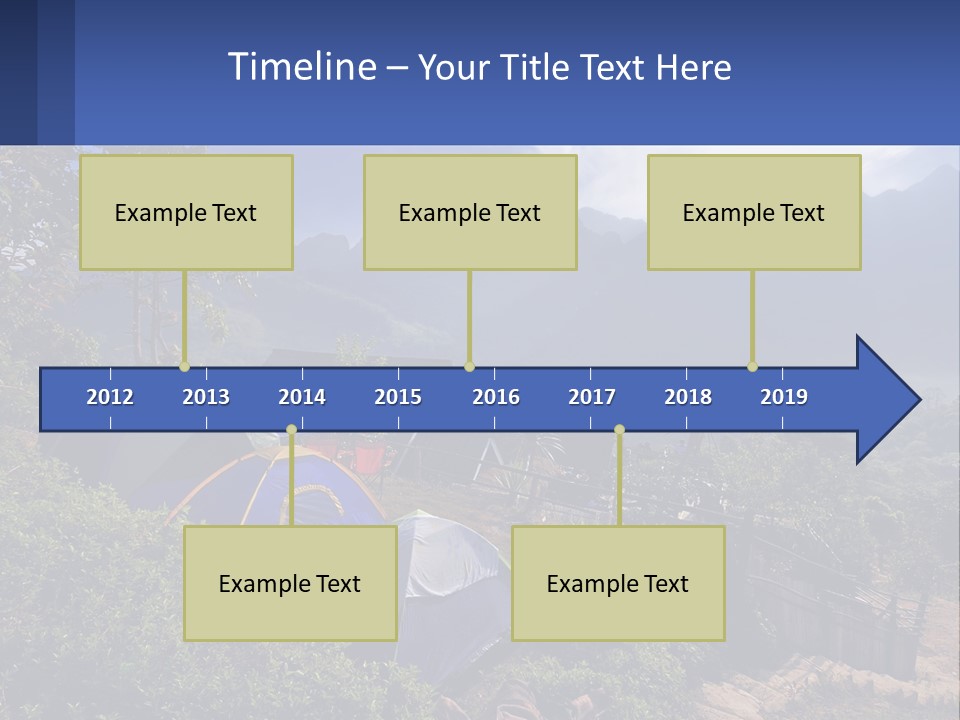 Timeline – Your Title Text Here

Example Text

Example Text

Example Text

2012 2013 2014 2015 2016 2017 2018 2019

Example Text

Example Text